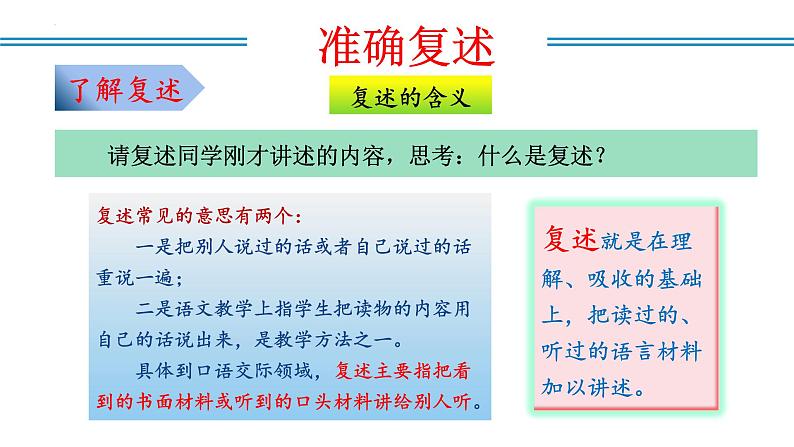 准确复述

了解复述

复述的含义

请复述同学刚才讲述的内容，思考：什么是复述？

复述常见的意思有两个：

一是把别人说过的话或者自己说过的话重说一遍；

二是语文教学上指学生把读物的内容用自己的话说出来，是教学方法之一。

具体到口语交际领域，复述主要指把看到的书面材料或听到的口头材料讲给别人听。

复述就是在理解、吸收的基础上，把读过的、听过的语言材料加以讲述。